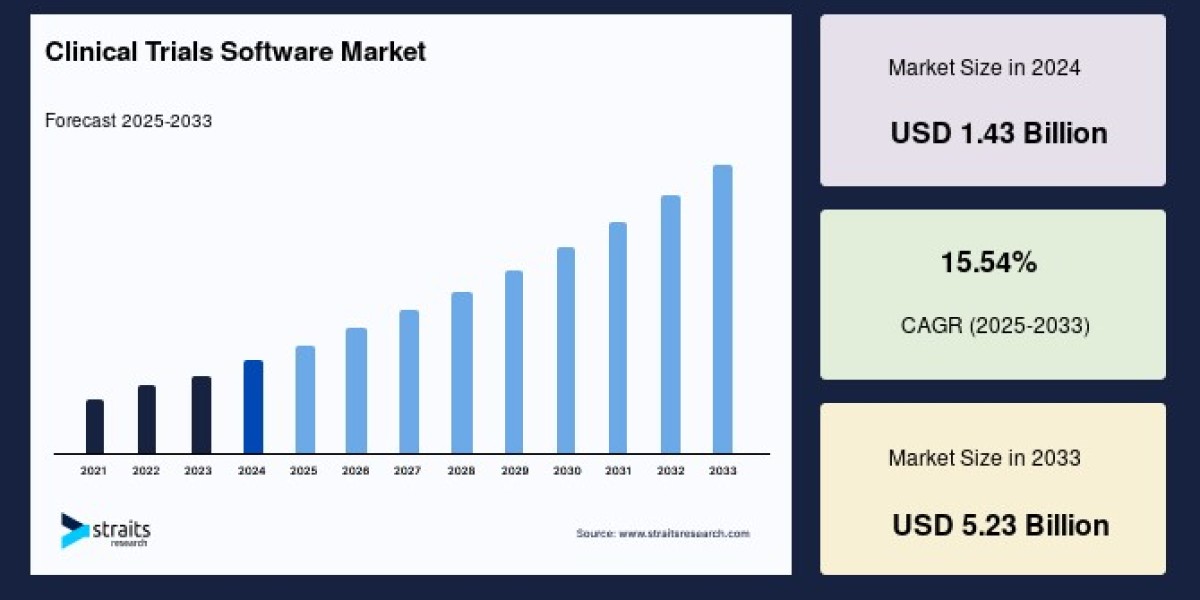 Clinical Trials Software Market

Forecast 2025-2033

2021 2022 2023 2024 2025 2026 2027 2028 2029 2030 2031 2032 2033

straits research

Source: www.straitsresearch.com

Market Size in 2024

USD 1.43 Billion

15.54%

CAGR (2025-2033)

Market Size in 2033

USD 5.23 Billion